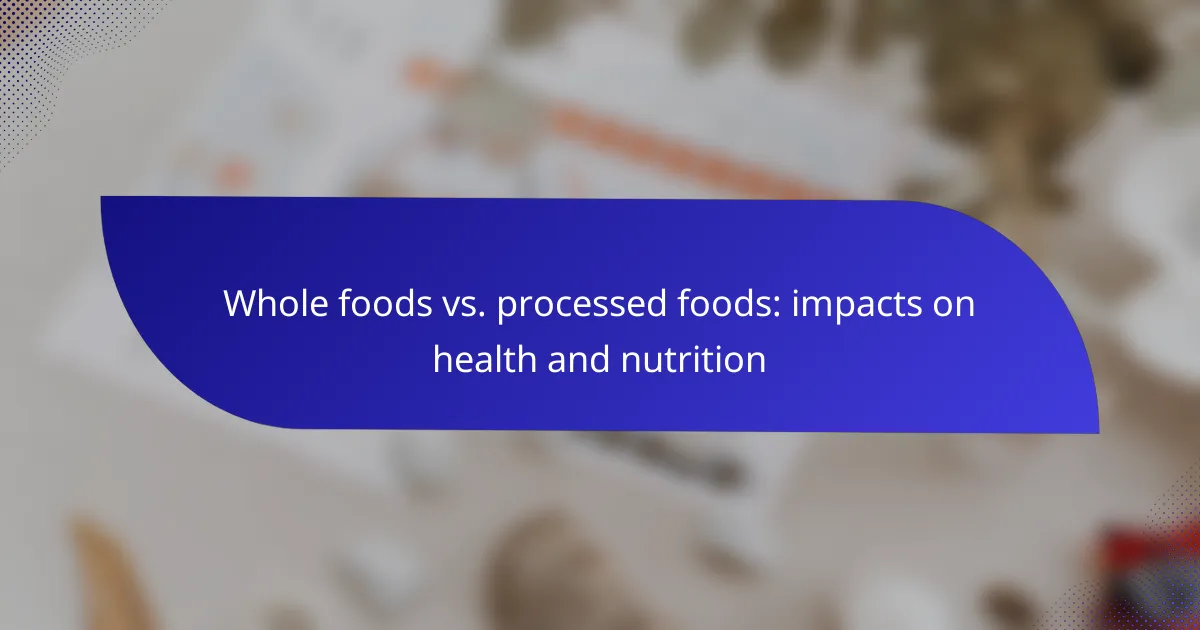 Whole foods vs. processed foods: impacts on health and nutrition